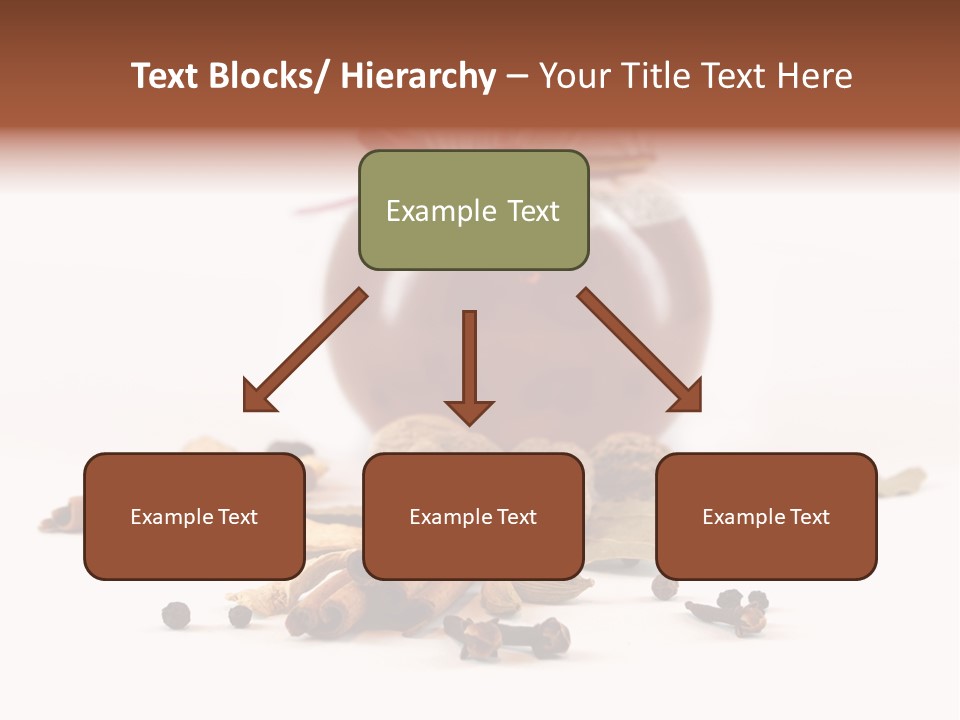 Text Blocks/ Hierarchy – Your Title Text Here

Example Text

Example Text

Example Text

Example Text